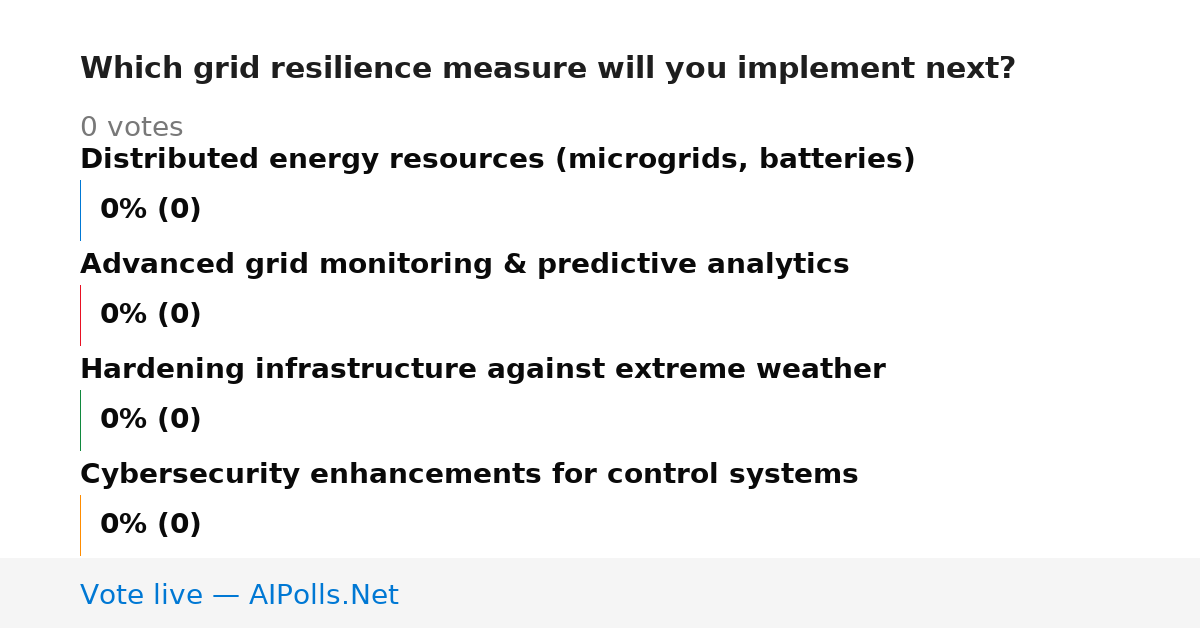 Which grid resilience measure will you implement next?

0 votes

Distributed energy resources (microgrids, batteries)

0% (0)

Advanced grid monitoring & predictive analytics

0% (0)

Hardening infrastructure against extreme weather

0% (0)

Cybersecurity enhancements for control systems

0% (0)

Vote live — AIPolls.Net